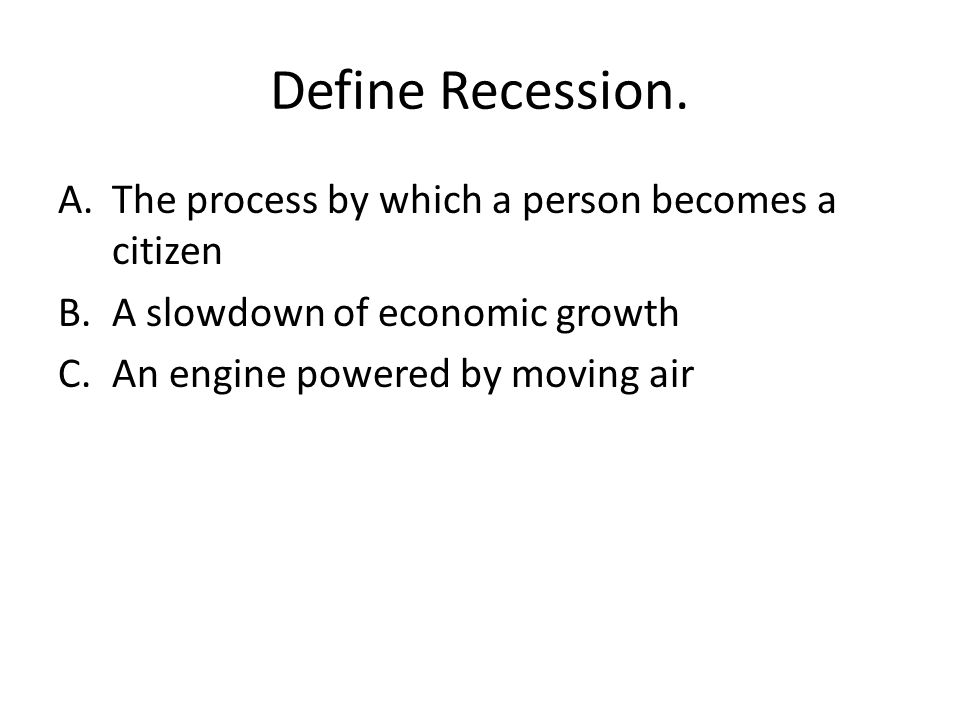 Define Recession.

A. The process by which a person becomes a citizen
B. A slowdown of economic growth
C. An engine powered by moving air